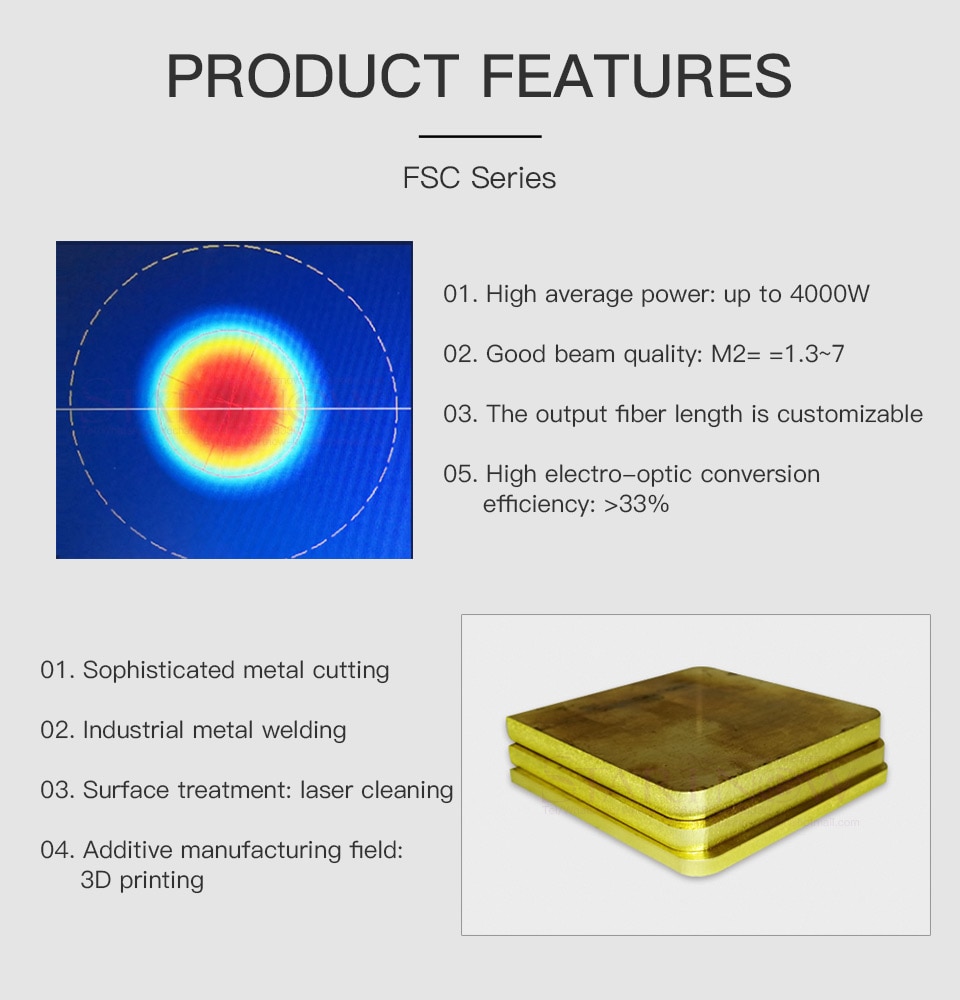 PRODUCT FEATURES

FSC Series

01. High average power: up to 4000W

02. Good beam quality: M2= =1.3~7

03. The output fiber length is customizable

05. High electro-optic conversion efficiency: >33%

01. Sophisticated metal cutting

02. Industrial metal welding

03. Surface treatment: laser cleaning

04. Additive manufacturing field: 3D printing